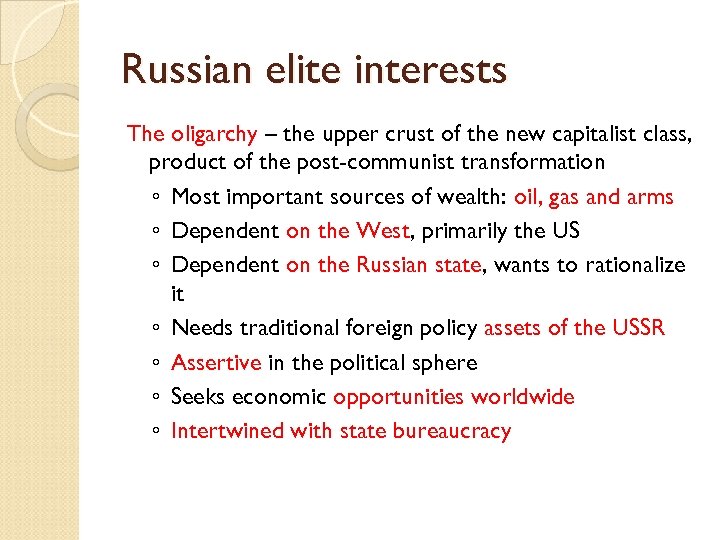 Russian elite interests

The oligarchy – the upper crust of the new capitalist class, product of the post-communist transformation

◦ Most important sources of wealth: oil, gas and arms
◦ Dependent on the West, primarily the US
◦ Dependent on the Russian state, wants to rationalize it
◦ Needs traditional foreign policy assets of the USSR
◦ Assertive in the political sphere
◦ Seeks economic opportunities worldwide
◦ Intertwined with state bureaucracy